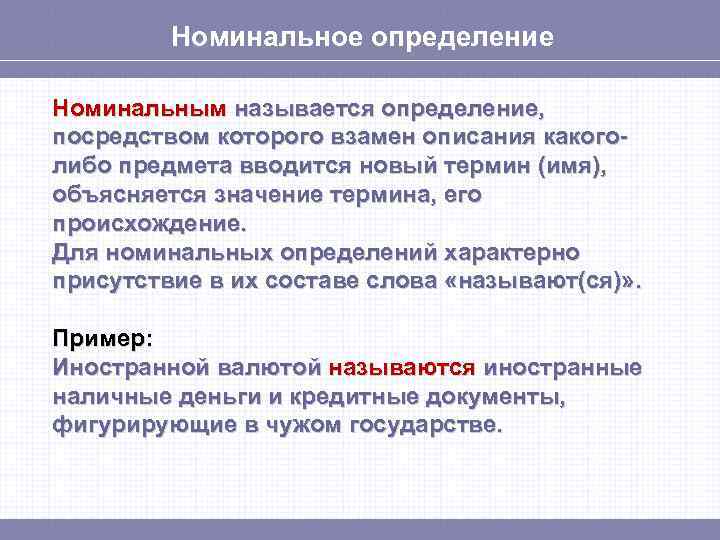 Номинальное определение

Номинальным называется определение, посредством которого взамен описания какого-либо предмета вводится новый термин (имя), объясняется значение термина, его происхождение.
Для номинальных определений характерно присутствие в их составе слова «называют(ся)».

Пример:
Иностранной валютой называются иностранные наличные деньги и кредитные документы, фигурирующие в чужом государстве.